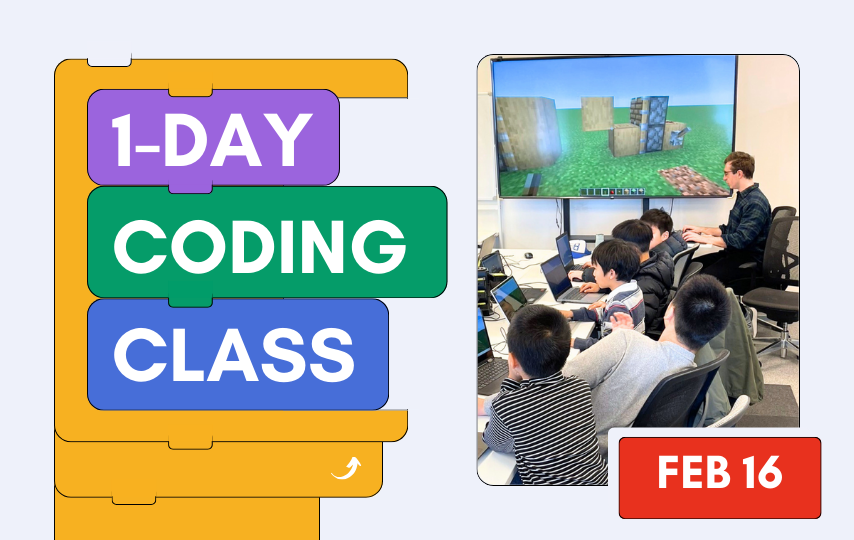 1-DAY
CODING
CLASS

FEB 16